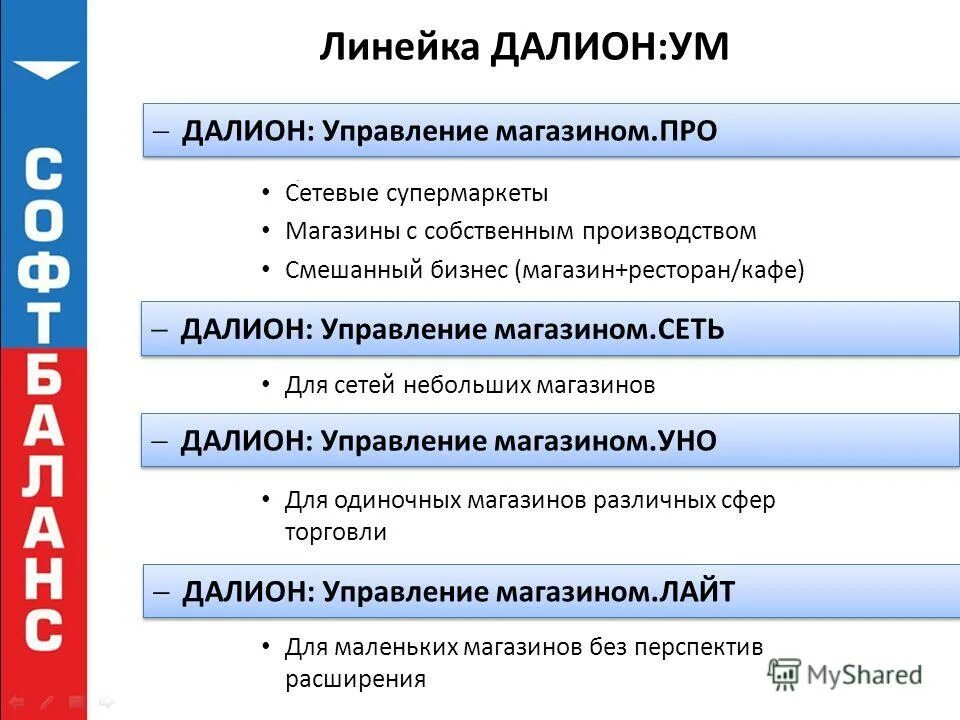 СОФТБАЛАНС

Линейка ДАЛИОН:УМ

– ДАЛИОН: Управление магазином.ПРО

• Сетевые супермаркеты
• Магазины с собственным производством
• Смешанный бизнес (магазин+ресторан/кафе)

– ДАЛИОН: Управление магазином.СЕТЬ

• Для сетей небольших магазинов

– ДАЛИОН: Управление магазином.УНО

• Для одиночных магазинов различных сфер торговли

– ДАЛИОН: Управление магазином.ЛАЙТ

• Для маленьких магазинов без перспектив расширения

MyShared